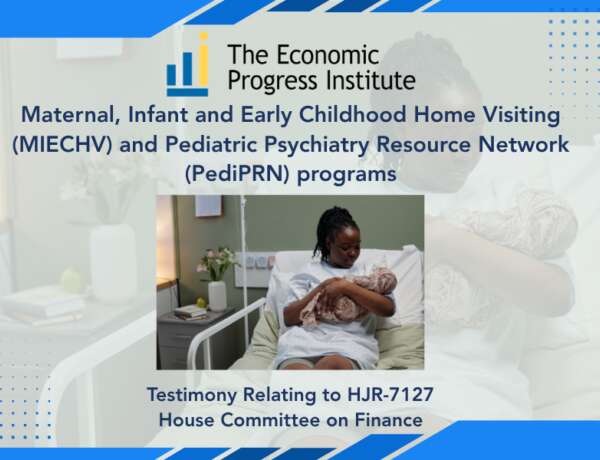 The Economic Progress Institute

Maternal, Infant and Early Childhood Home Visiting (MIECHV) and Pediatric Psychiatry Resource Network (PediPRN) programs

Testimony Relating to HJR-7127
House Committee on Finance